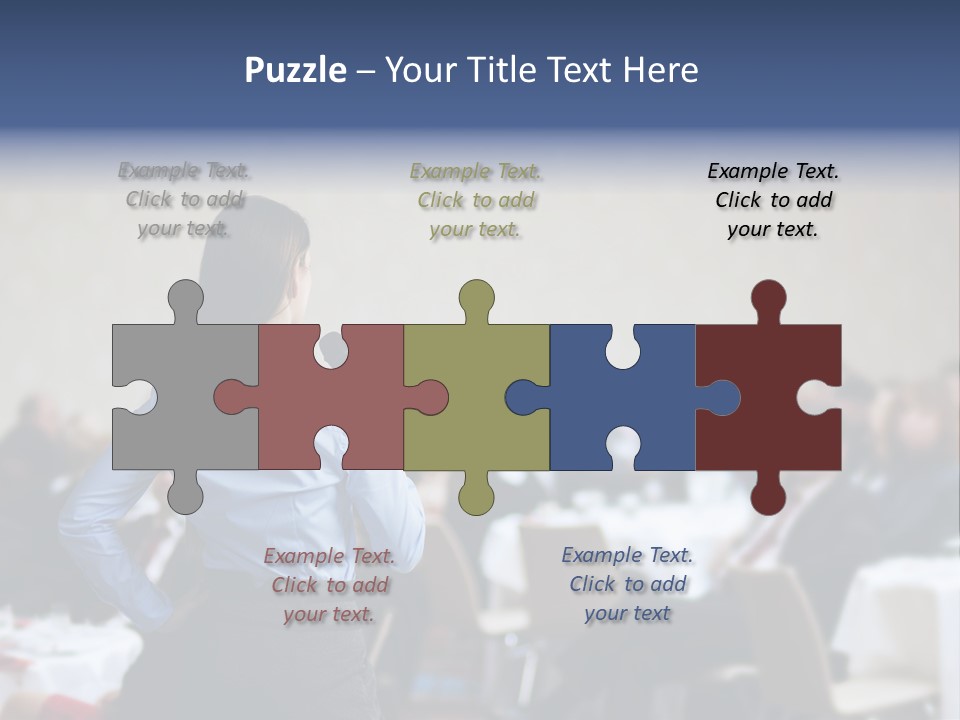 Puzzle – Your Title Text Here

Example Text. Click to add your text.

Example Text. Click to add your text.

Example Text. Click to add your text.

Example Text. Click to add your text.

Example Text. Click to add your text